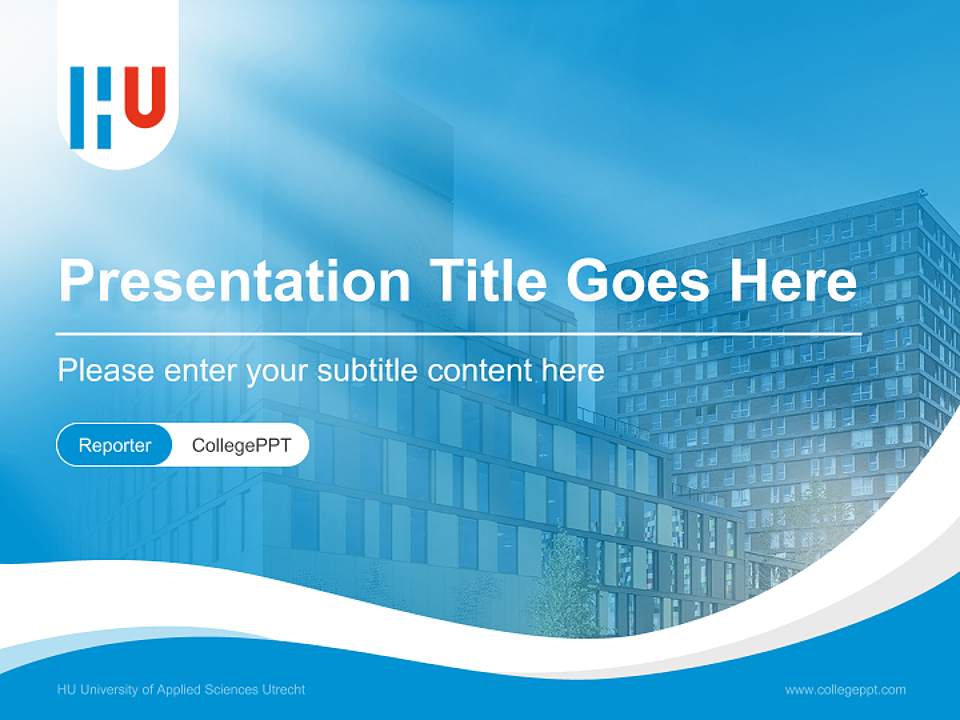 HU

Presentation Title Goes Here

Please enter your subtitle content here

Reporter CollegePPT

HU University of Applied Sciences Utrecht

www.collegeppt.com